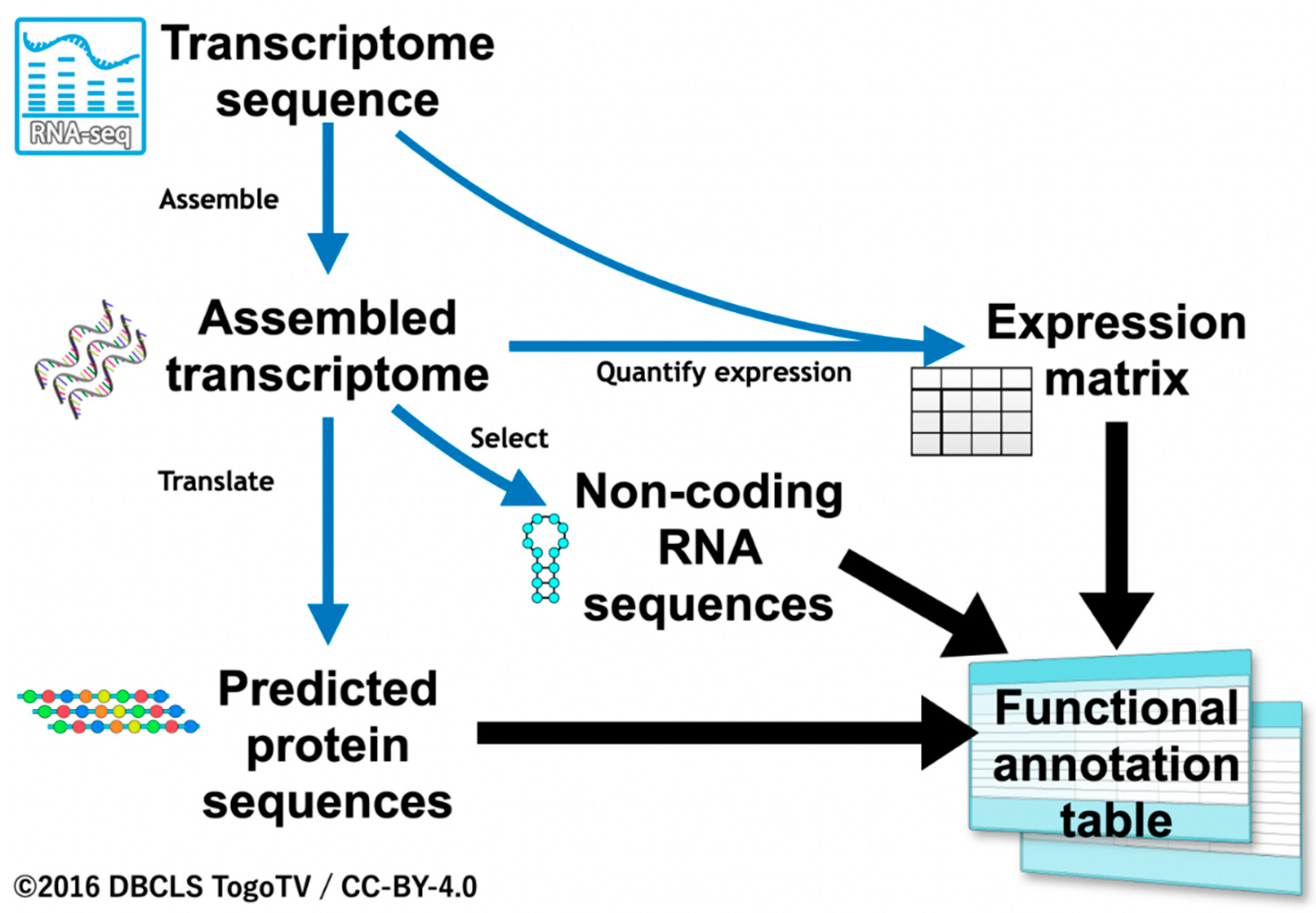 RNA-seq

Transcriptome sequence

Assemble

Assembled transcriptome

Quantify expression

Expression matrix

Select

Translate

Non-coding RNA sequences

Predicted protein sequences

Functional annotation table

©2016 DBCLS TogoTV / CC-BY-4.0